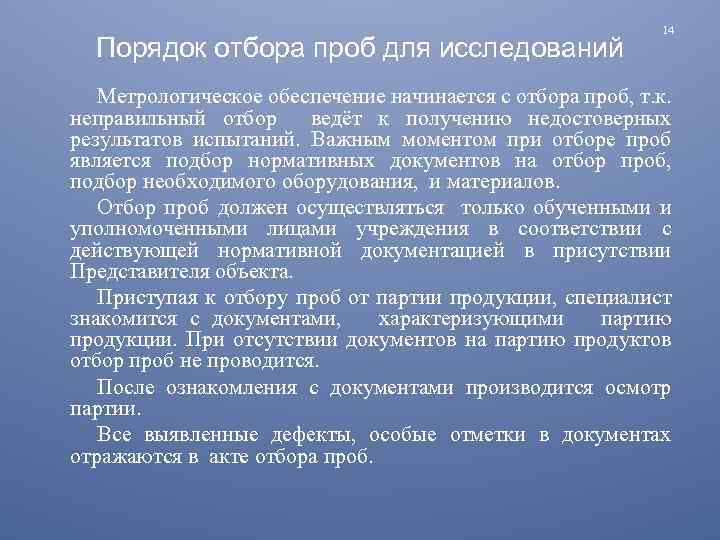 14

Порядок отбора проб для исследований

Метрологическое обеспечение начинается с отбора проб, т.к. неправильный отбор ведёт к получению недостоверных результатов испытаний. Важным моментом при отборе проб является подбор нормативных документов на отбор проб, подбор необходимого оборудования, и материалов.

Отбор проб должен осуществляться только обученными и уполномоченными лицами учреждения в соответствии с действующей нормативной документацией в присутствии Представителя объекта.

Приступая к отбору проб от партии продукции, специалист знакомится с документами, характеризующими партию продукции. При отсутствии документов на партию продуктов отбор проб не проводится.

После ознакомления с документами производится осмотр партии.

Все выявленные дефекты, особые отметки в документах отражаются в акте отбора проб.